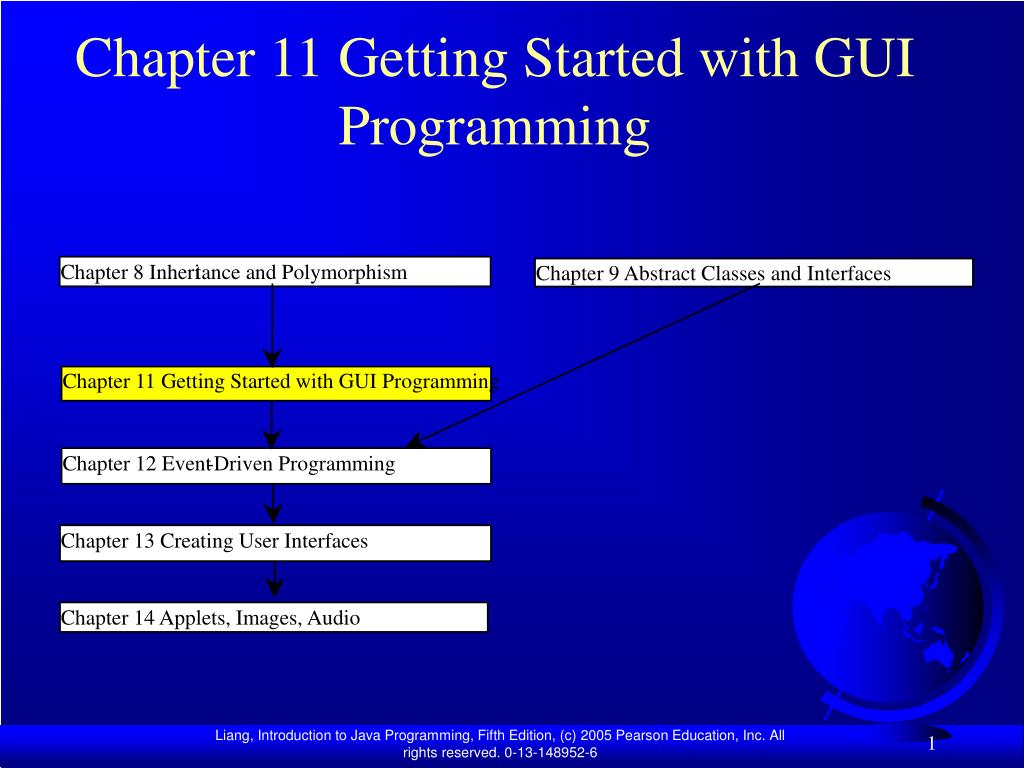 Chapter 11 Getting Started with GUI Programming

Chapter 8 Inheritance and Polymorphism

Chapter 9 Abstract Classes and Interfaces

Chapter 11 Getting Started with GUI Programming

Chapter 12 Event-Driven Programming

Chapter 13 Creating User Interfaces

Chapter 14 Applets, Images, Audio

Liang, Introduction to Java Programming, Fifth Edition, (c) 2005 Pearson Education, Inc. All rights reserved. 0-13-148952-6

1